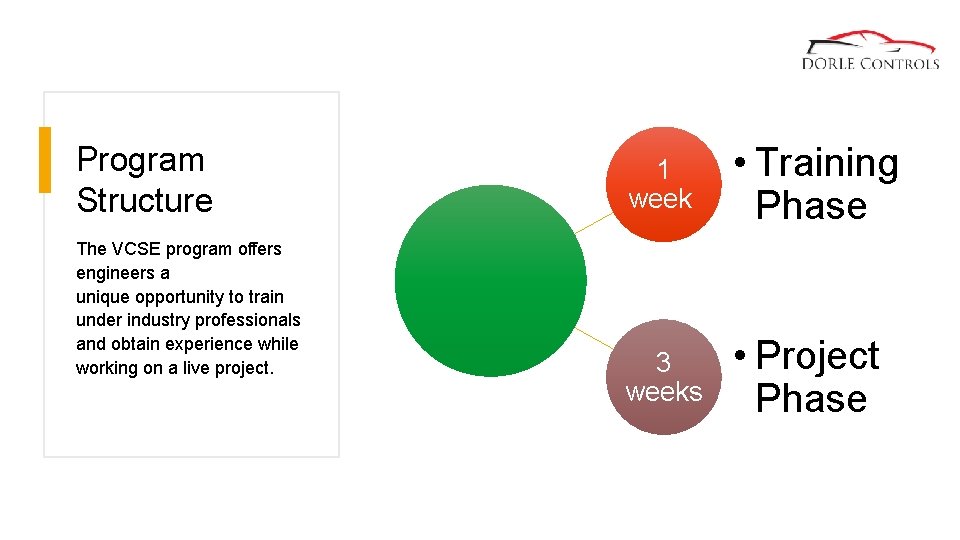 DORLE CONTROLS

Program Structure

The VCSE program offers engineers a unique opportunity to train under industry professionals and obtain experience while working on a live project.

1 week

• Training Phase

3 weeks

• Project Phase